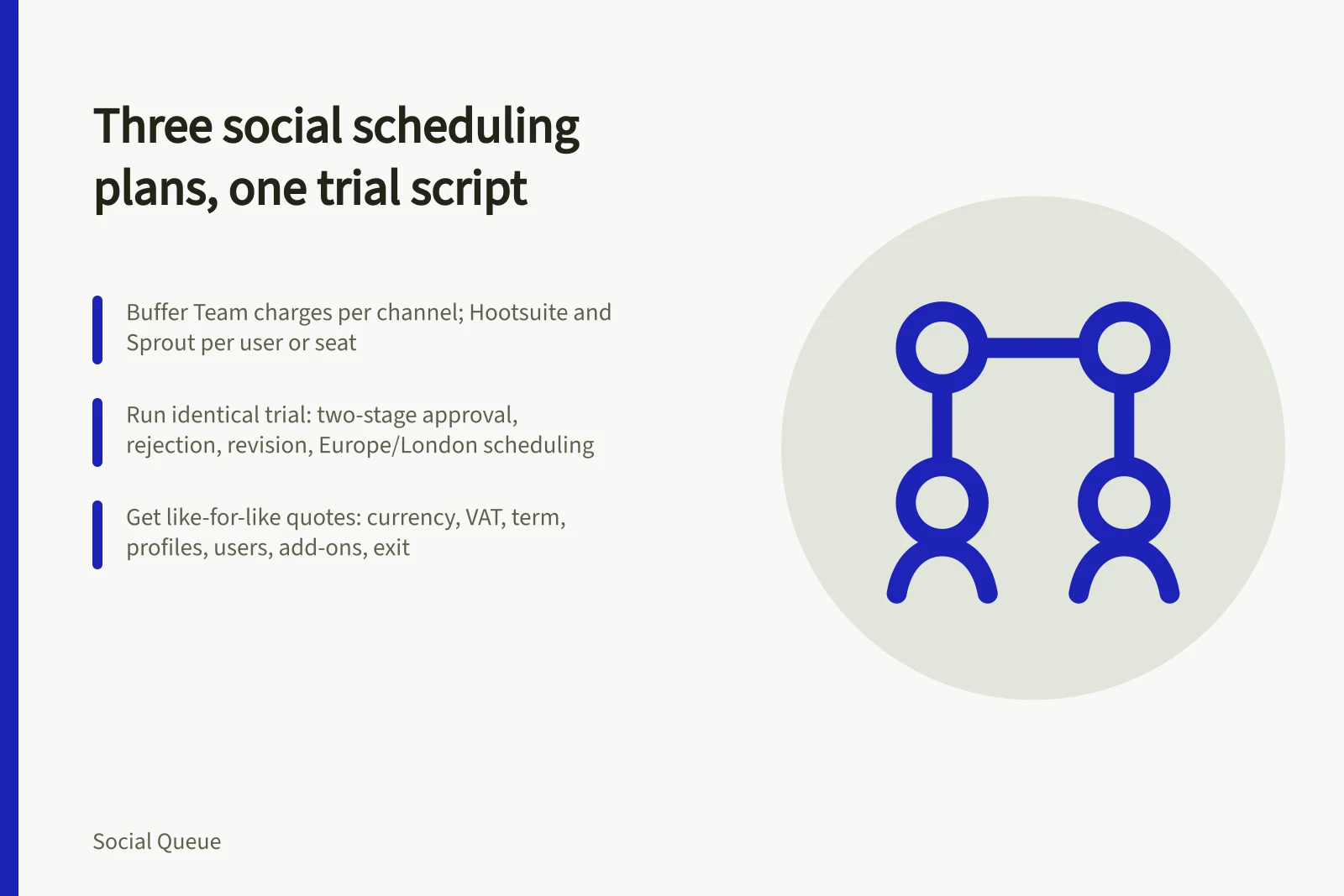 Three social scheduling plans, one trial script

Buffer Team charges per channel; Hootsuite and Sprout per user or seat

Run identical trial: two-stage approval, rejection, revision, Europe/London scheduling

Get like-for-like quotes: currency, VAT, term, profiles, users, add-ons, exit

Social Queue